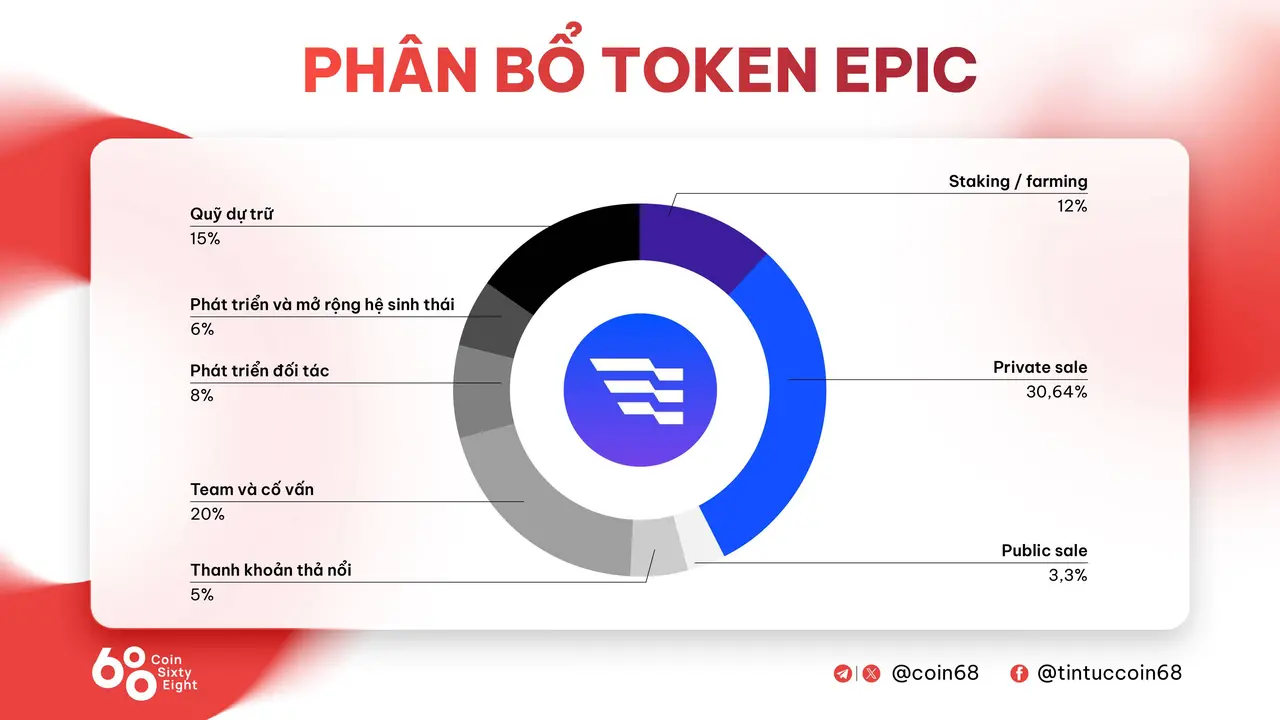 PHÂN BỔ TOKEN EPIC

Quỹ dự trữ
15%

Phát triển và mở rộng hệ sinh thái
6%

Phát triển đối tác
8%

Team và cố vấn
20%

Thanh khoản thả nổi
5%

Staking / farming
12%

Private sale
30,64%

Public sale
3,3%

68 Coin Sixty Eight

@coin68

@tintuccoin68